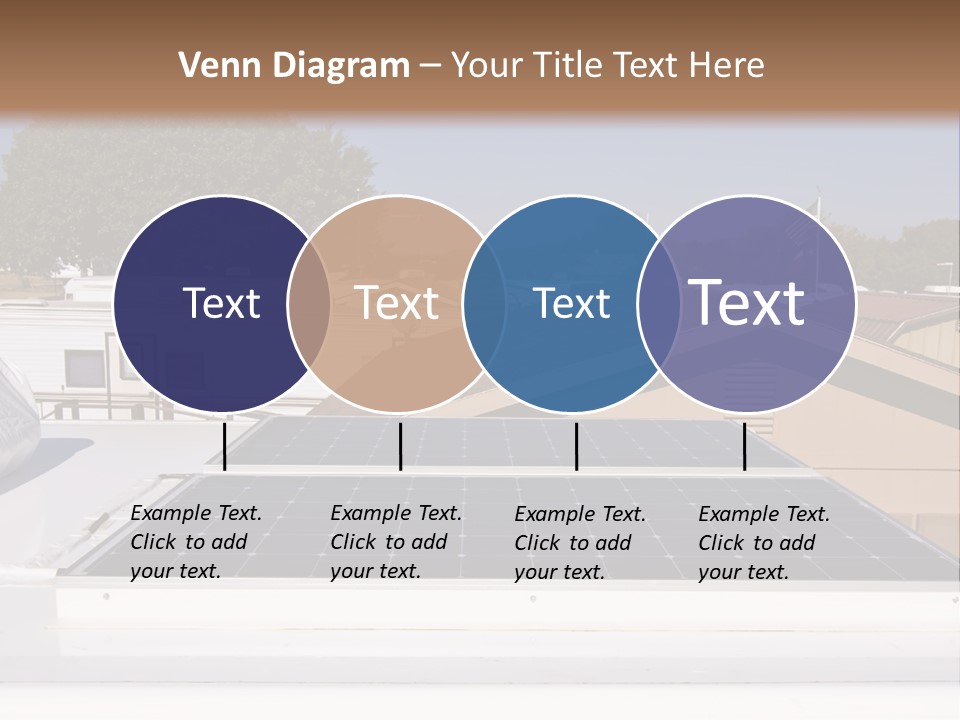 Venn Diagram – Your Title Text Here

Text

Text

Text

Text

Example Text. Click to add your text.

Example Text. Click to add your text.

Example Text. Click to add your text.

Example Text. Click to add your text.